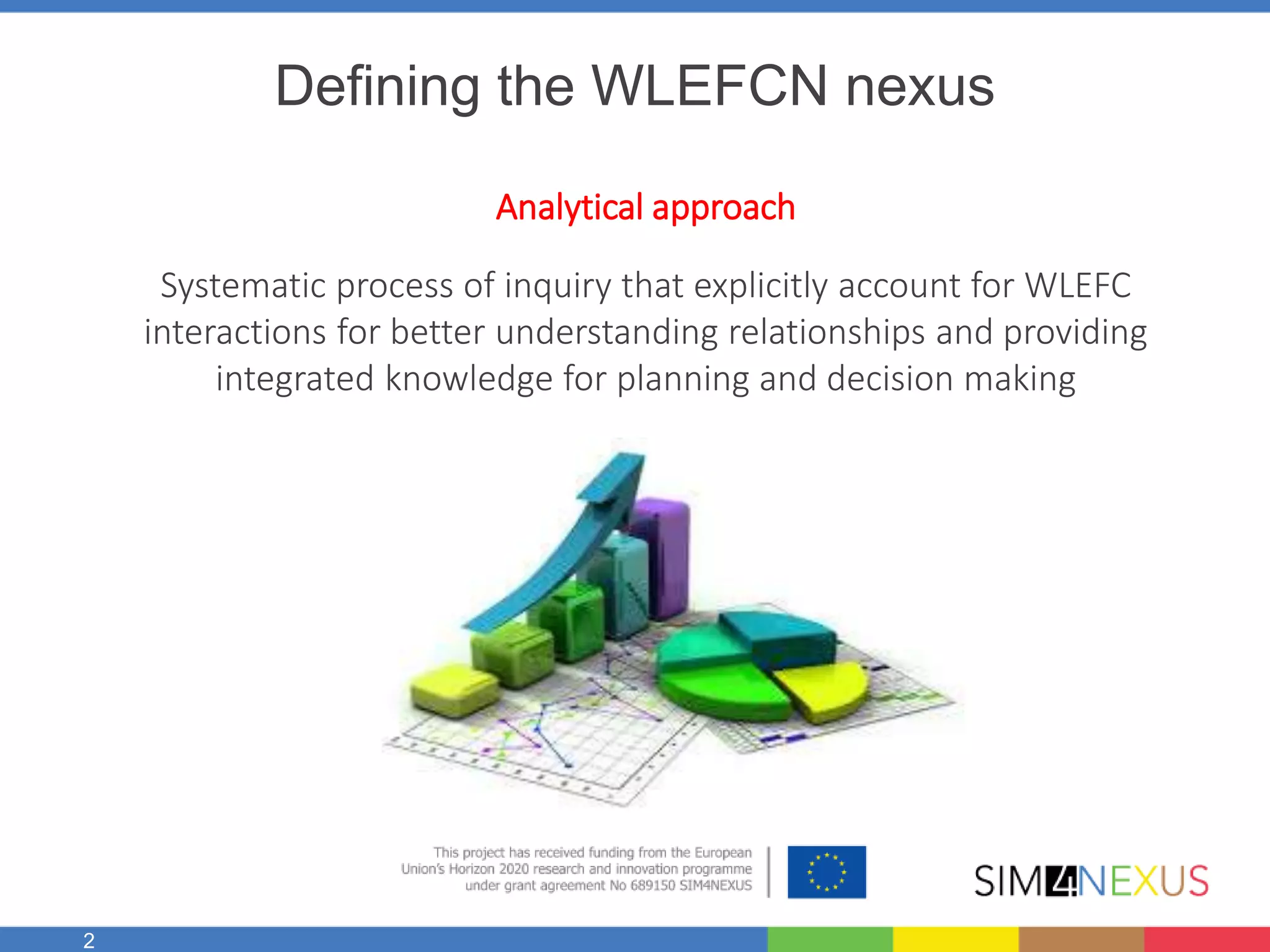 Defining the WLEFCN nexus

Analytical approach

Systematic process of inquiry that explicitly account for WLEFC interactions for better understanding relationships and providing integrated knowledge for planning and decision making

This project has received funding from the European Union's Horizon 2020 research and innovation programme under grant agreement No 689150 SIM4NEXUS

SIM4NEXUS

2